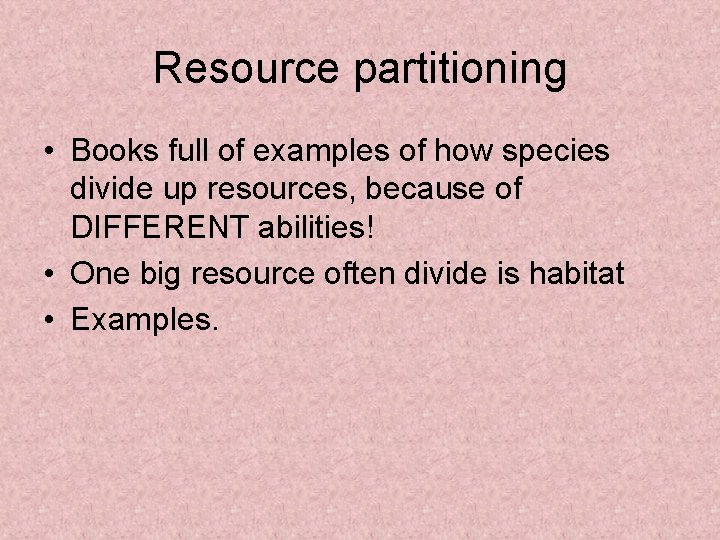 Resource partitioning

• Books full of examples of how species divide up resources, because of DIFFERENT abilities!
• One big resource often divide is habitat
• Examples.